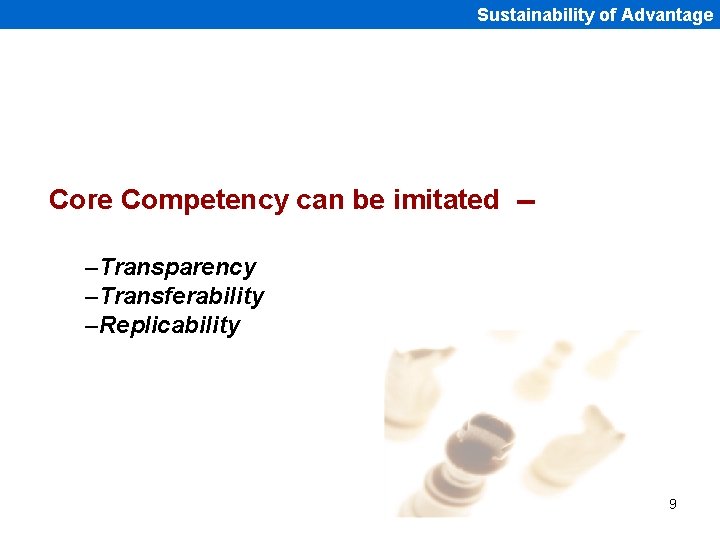 Sustainability of Advantage

Core Competency can be imitated –

–Transparency
–Transferability
–Replicability

9